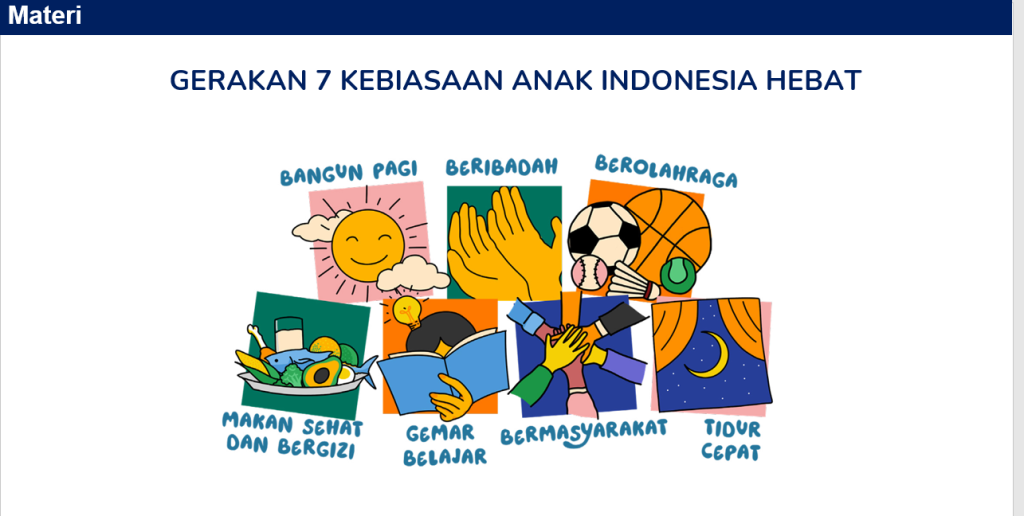 Materi

GERAKAN 7 KEBIASAAN ANAK INDONESIA HEBAT

BANGUN PAGI

BERIBADAH

BEROLAHRAGA

MAKAN SEHAT DAN BERGIZI

GEMAR BELAJAR

BERMASYARAKAT

TIDUR CEPAT